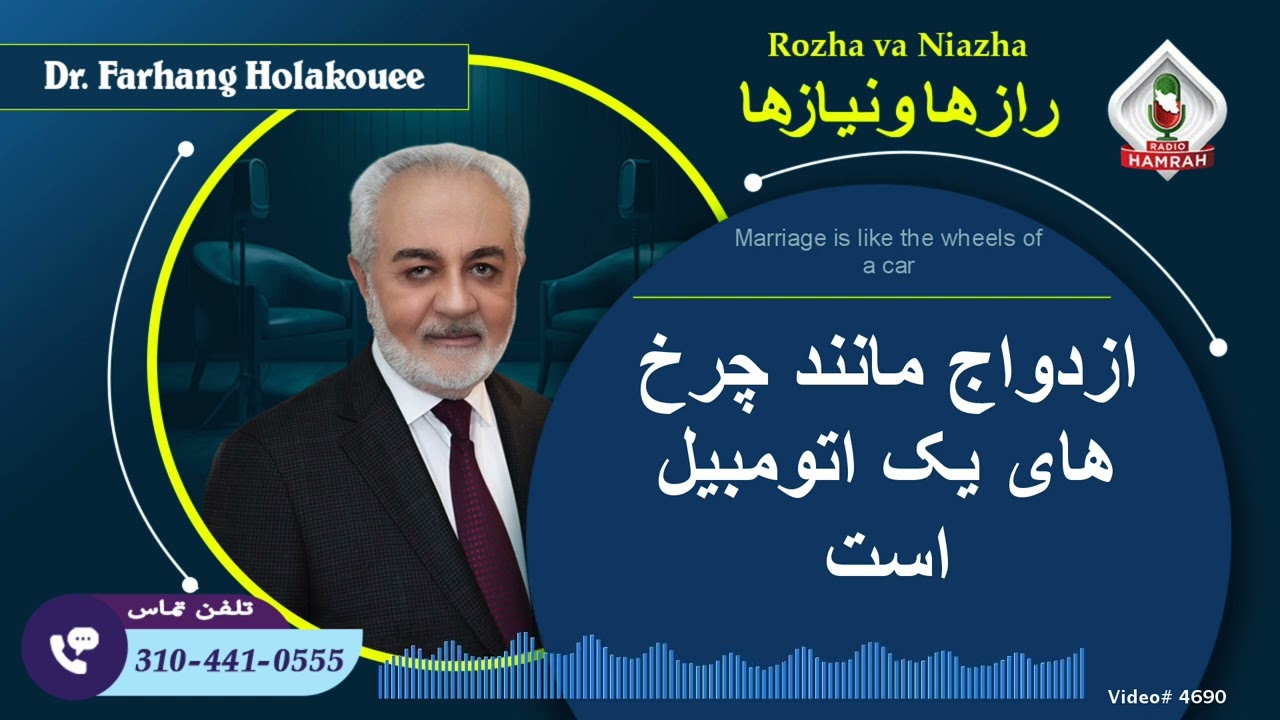 Dr. Farhang Holakouee

Rozha va Niazha
رازها و نیازها

RADIO HAMRAH

Marriage is like the wheels of a car

ازدواج مانند چرخ های یک اتومبیل است

تلفن تماس
310-441-0555

Video# 4690